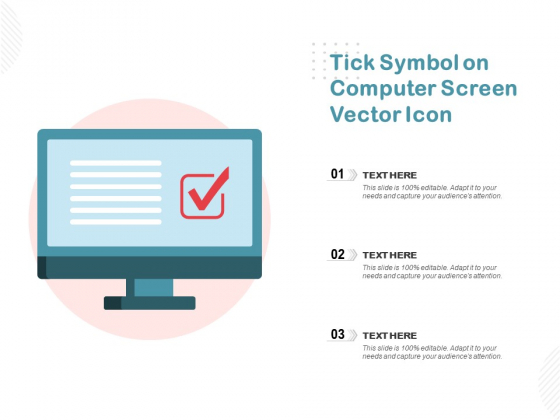 Tick Symbol on Computer Screen Vector Icon

01 TEXT HERE
This slide is 100% editable. Adapt it to your needs and capture your audience's attention.

02 TEXT HERE
This slide is 100% editable. Adapt it to your needs and capture your audience's attention.

03 TEXT HERE
This slide is 100% editable. Adapt it to your needs and capture your audience's attention.